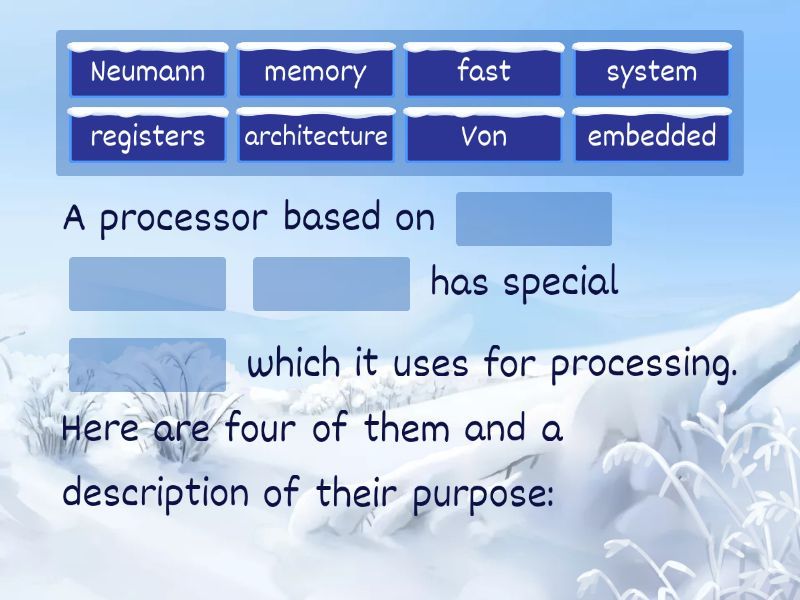 Neumann memory fast system
registers architecture Von embedded

A processor based on has special which it uses for processing. Here are four of them and a description of their purpose: